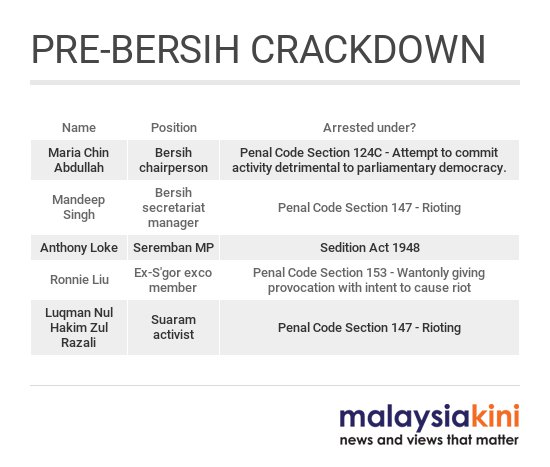 PRE-BERSIH CRACKDOWN

| Name | Position | Arrested under? |
|---|---|---|
| Maria Chin Abdullah | Bersih chairperson | Penal Code Section 124C - Attempt to commit activity detrimental to parliamentary democracy. |
| Mandeep Singh | Bersih secretariat manager | Penal Code Section 147 - Rioting |
| Anthony Loke | Seremban MP | Sedition Act 1948 |
| Ronnie Liu | Ex-S'gor exco member | Penal Code Section 153 - Wantonly giving provocation with intent to cause riot |
| Luqman Nul Hakim Zul Razali | Suaram activist | Penal Code Section 147 - Rioting |

malaysiakini
news and views that matter